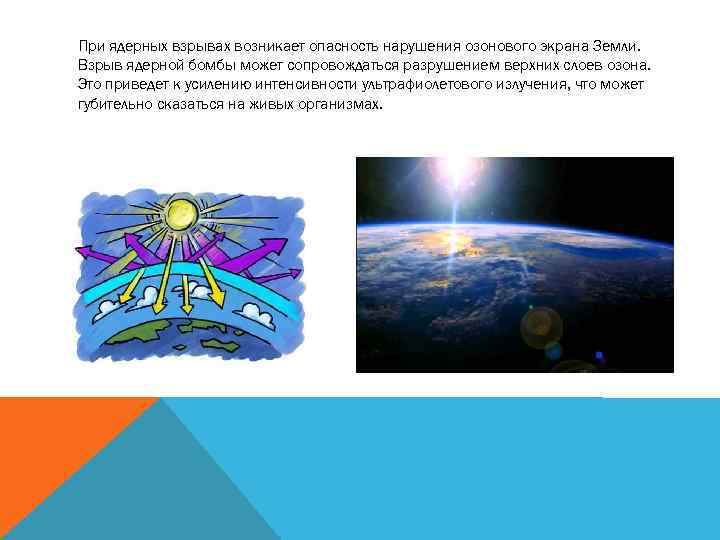 При ядерных взрывах возникает опасность нарушения озонового экрана Земли. Взрыв ядерной бомбы может сопровождаться разрушением верхних слоев озона. Это приведет к усилению интенсивности ультрафиолетового излучения, что может губительно сказаться на живых организмах.